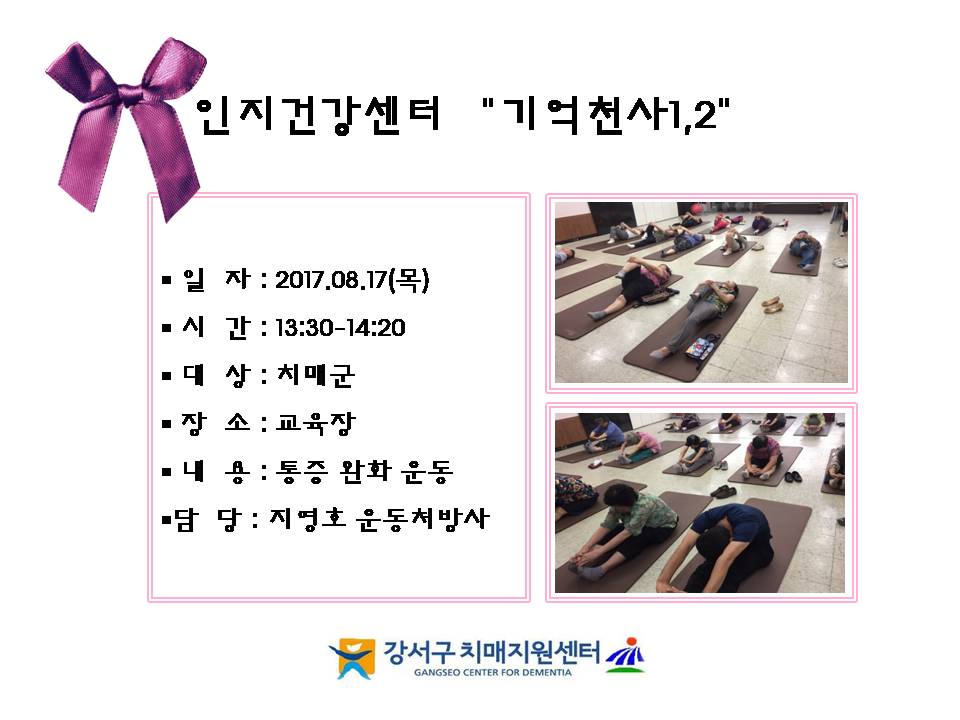 인지건강센터 "기억천사1,2"

▪ 일 자 : 2017.08.17(목)

▪ 시 간 : 13:30-14:20

▪ 대 상 : 치매군

▪ 장 소 : 교육장

▪ 내 용 : 통증 완화 운동

▪담 당 : 지영호 운동처방사

강서구 치매지원센터
GANGSEO CENTER FOR DEMENTIA